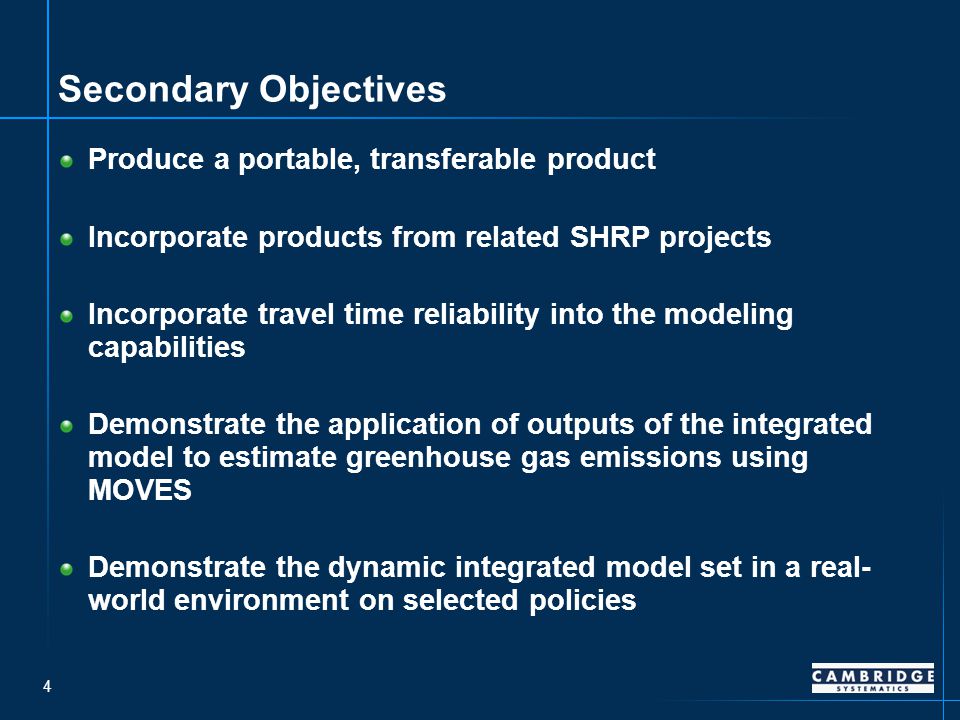 Secondary Objectives

Produce a portable, transferable product

Incorporate products from related SHRP projects

Incorporate travel time reliability into the modeling capabilities

Demonstrate the application of outputs of the integrated model to estimate greenhouse gas emissions using MOVES

Demonstrate the dynamic integrated model set in a real-world environment on selected policies

4

CAMBRIDGE SYSTEMATICS